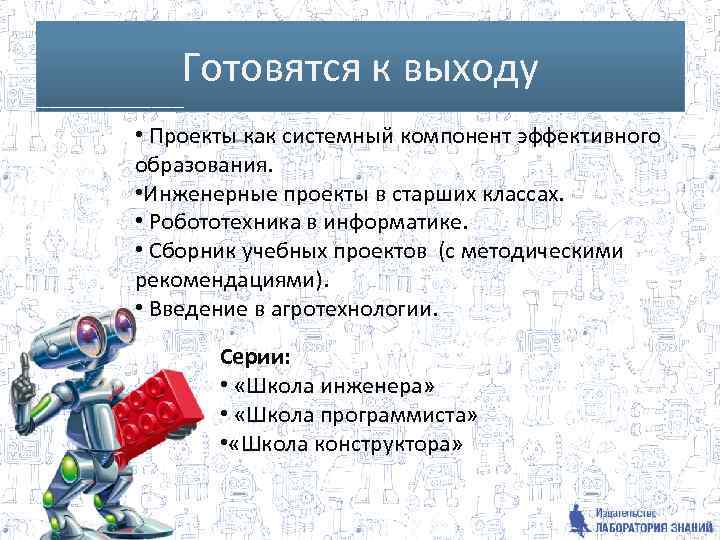 Готовятся к выходу

• Проекты как системный компонент эффективного образования.
•Инженерные проекты в старших классах.
• Робототехника в информатике.
• Сборник учебных проектов (с методическими рекомендациями).
• Введение в агротехнологии.

Серии:
• «Школа инженера»
• «Школа программиста»
•«Школа конструктора»

Издательство
ЛАБОРАТОРИЯ ЗНАНИЙ